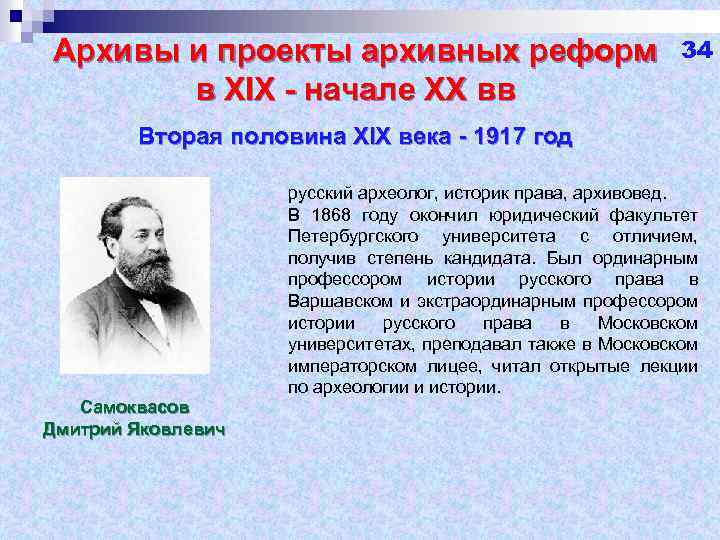 Архивы и проекты архивных реформ в XIX - начале XX вв

34

Вторая половина XIX века - 1917 год

русский археолог, историк права, архивовед. В 1868 году окончил юридический факультет Петербургского университета с отличием, получив степень кандидата. Был ординарным профессором истории русского права в Варшавском и экстраординарным профессором истории русского права в Московском университетах, преподавал также в Московском императорском лицее, читал открытые лекции по археологии и истории.

Самоквасов Дмитрий Яковлевич